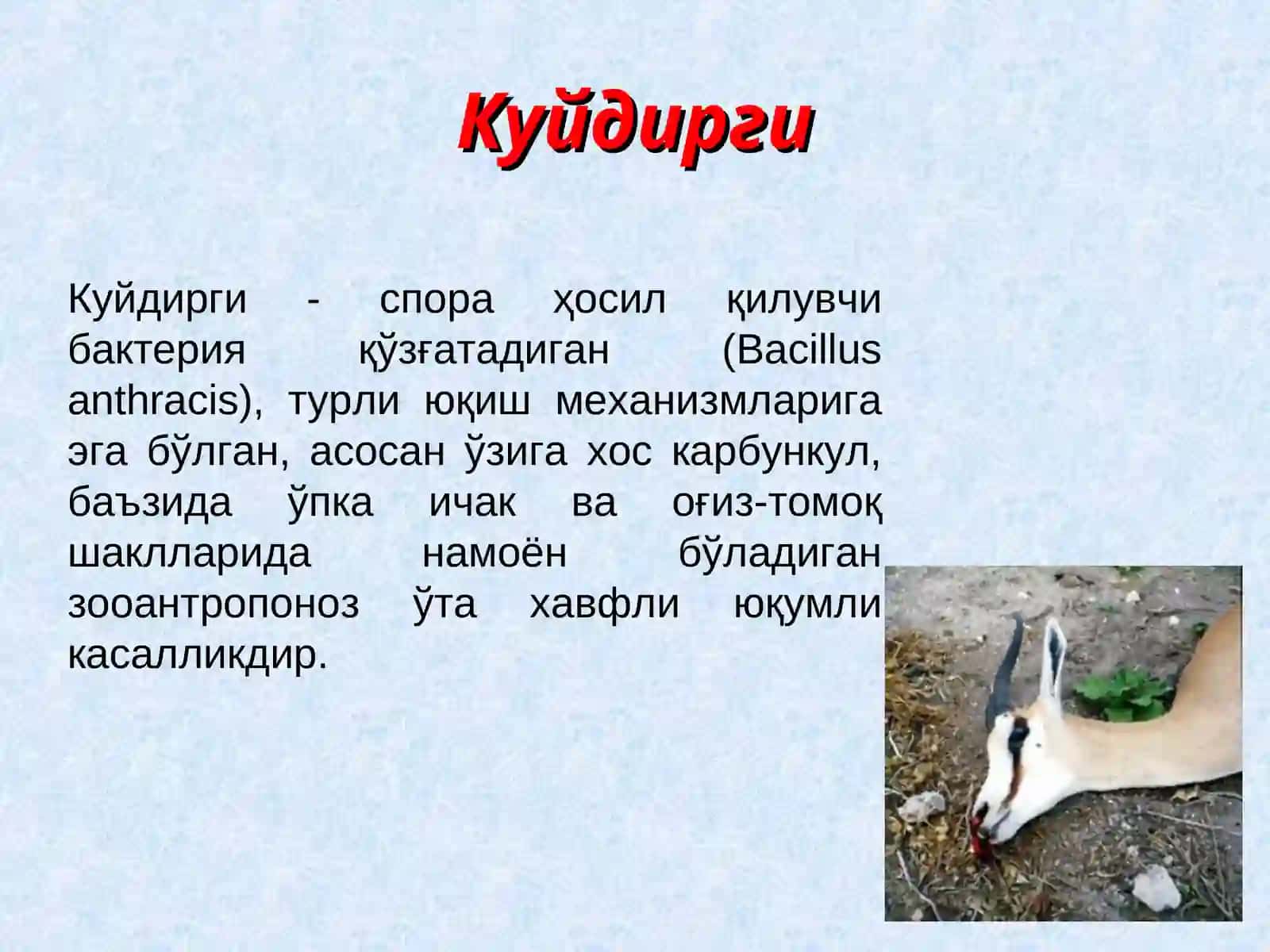 Куйдирги

Куйдирги - спора ҳосил қилувчи бактерия қўзғатадиган (Bacillus anthracis), турли юқиш механизмларига эга бўлган, асосан ўзига хос карбункул, баъзида ўпка ичак ва оғиз-томоқ шаклларида намоён бўладиган зооантропоноз ўта хавфли юқумли касалликдир.